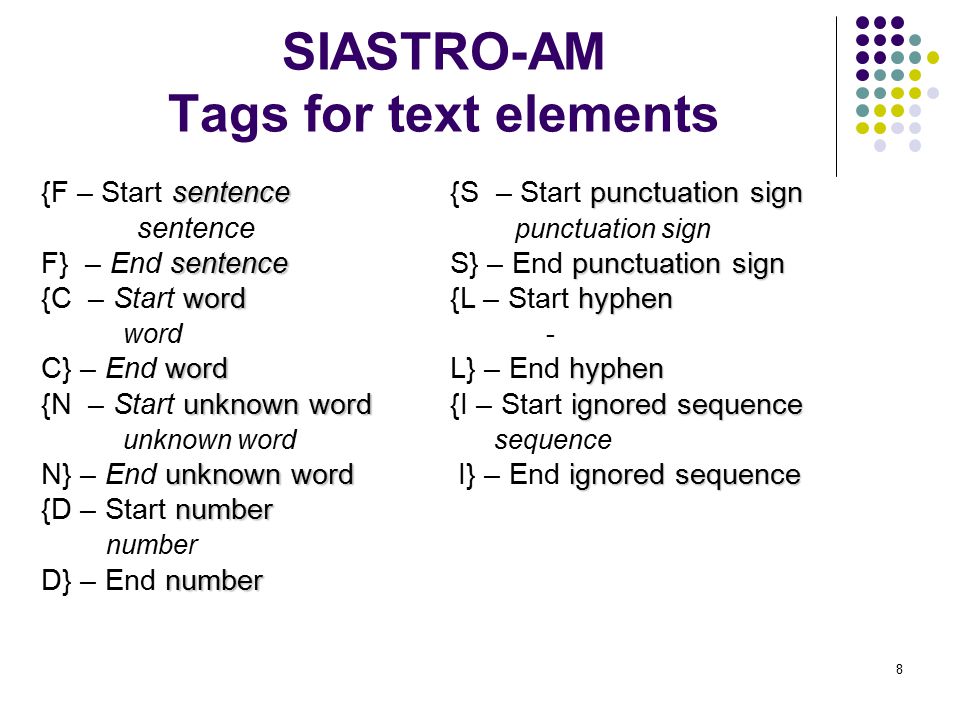 SIASTRO-AM
Tags for text elements

{F – Start sentence
sentence
F} – End sentence
{C – Start word
word
C} – End word
{N – Start unknown word
unknown word
N} – End unknown word
{D – Start number
number
D} – End number

{S – Start punctuation sign
punctuation sign
S} – End punctuation sign
{L – Start hyphen
-
L} – End hyphen
{I – Start ignored sequence
sequence
I} – End ignored sequence

8